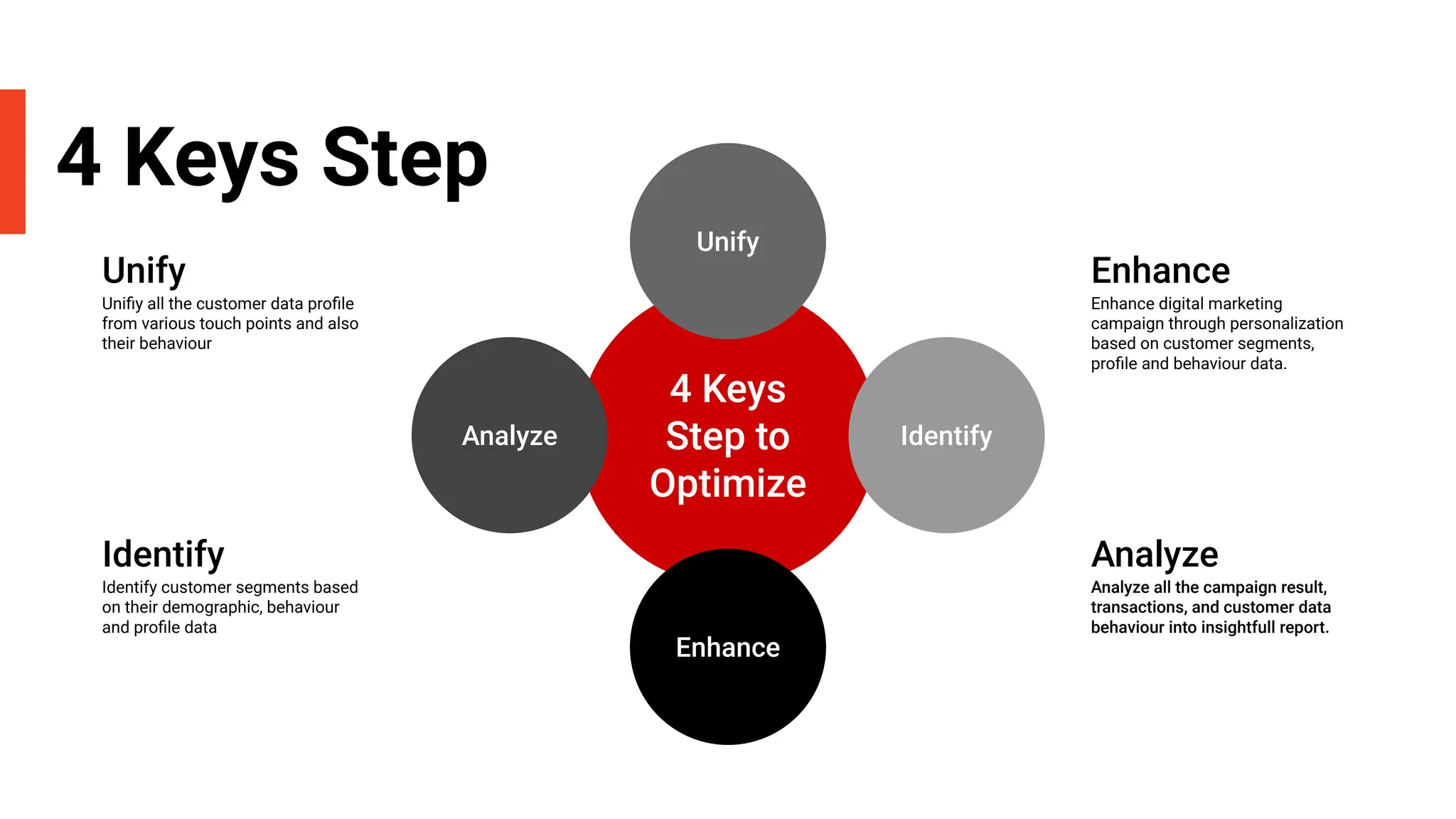 4 Keys Step

Unify
Unifiy all the customer data profile from various touch points and also their behaviour

Identify
Identify customer segments based on their demographic, behaviour and profile data

Unify

Analyze

4 Keys Step to Optimize

Identify

Enhance

Enhance
Enhance digital marketing campaign through personalization based on customer segments, profile and behaviour data.

Analyze
Analyze all the campaign result, transactions, and customer data behaviour into insightfull report.